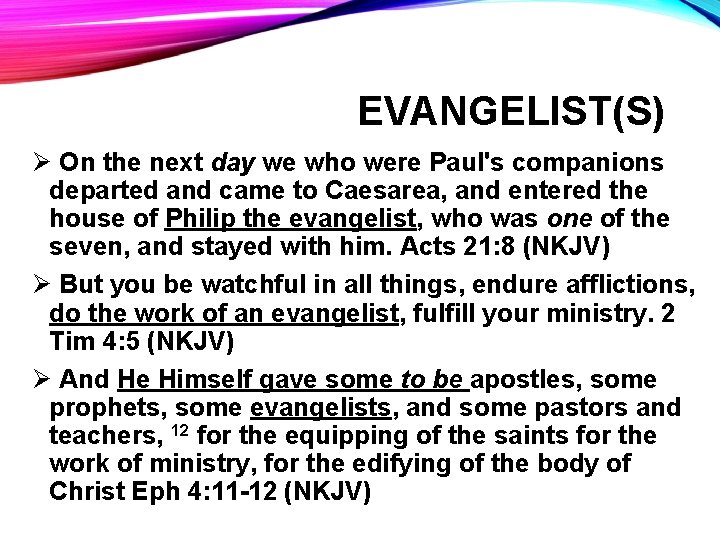 EVANGELIST(S)

➢ On the next day we who were Paul's companions departed and came to Caesarea, and entered the house of Philip the evangelist, who was one of the seven, and stayed with him. Acts 21:8 (NKJV)

➢ But you be watchful in all things, endure afflictions, do the work of an evangelist, fulfill your ministry. 2 Tim 4:5 (NKJV)

➢ And He Himself gave some to be apostles, some prophets, some evangelists, and some pastors and teachers, $^{12}$ for the equipping of the saints for the work of ministry, for the edifying of the body of Christ Eph 4:11-12 (NKJV)